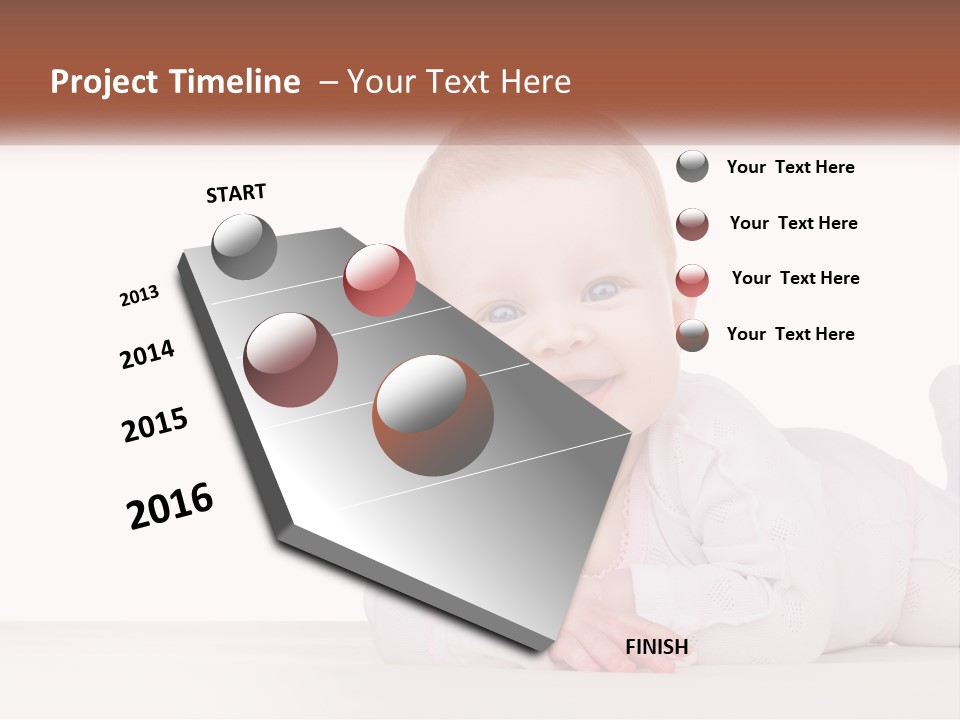 Project Timeline – Your Text Here

START

2013

2014

2015

2016

FINISH

Your Text Here

Your Text Here

Your Text Here

Your Text Here